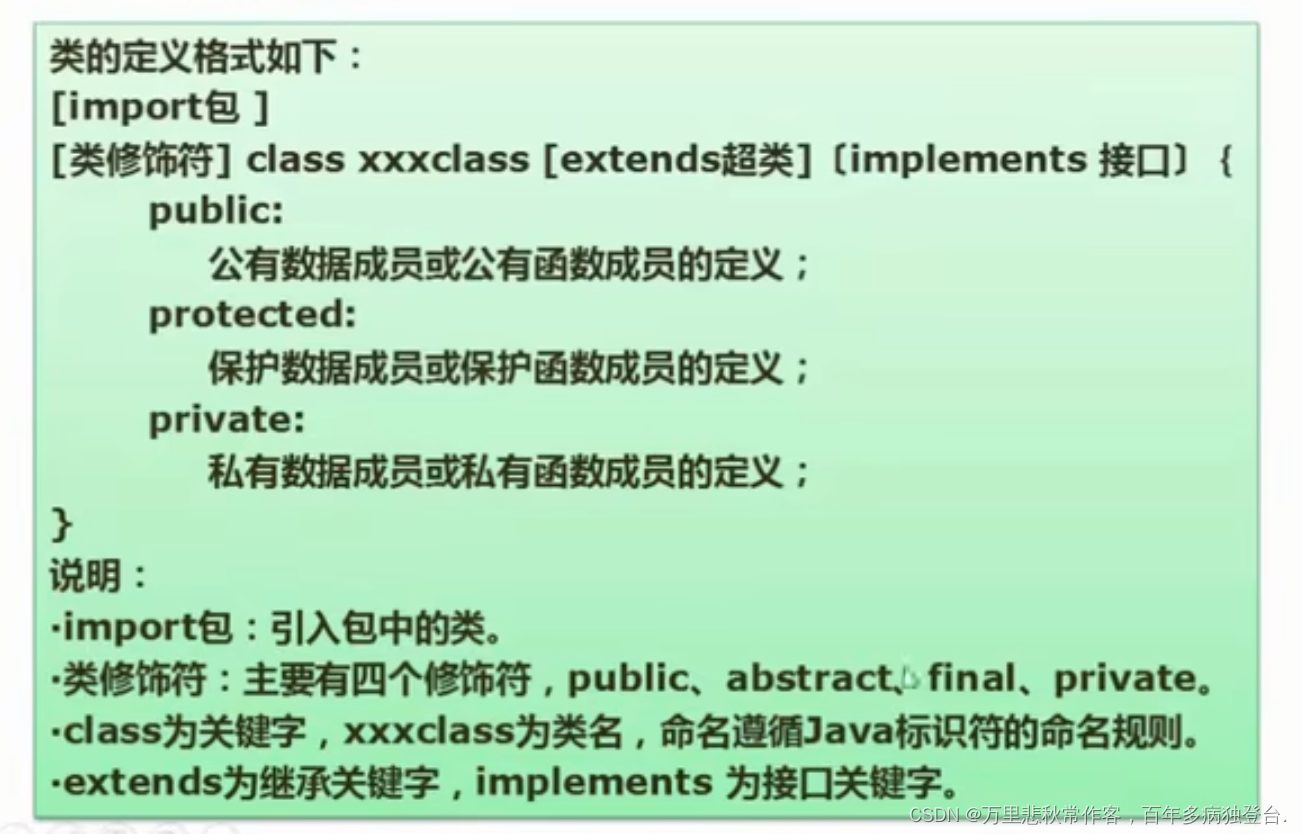 类的定义格式如下：
[import包 ]
[类修饰符] class xxxclass [extends超类]〔implements 接口〕{
public:
公有数据成员或公有函数成员的定义；
protected:
保护数据成员或保护函数成员的定义；
private:
私有数据成员或私有函数成员的定义；
}
说明：
·import包：引入包中的类。
·类修饰符：主要有四个修饰符，public、abstract、final、private。
·class为关键字，xxxclass为类名，命名遵循Java标识符的命名规则。
·extends为继承关键字，implements 为接口关键字。

CSDN @万里悲秋常作客，百年多病独登台.